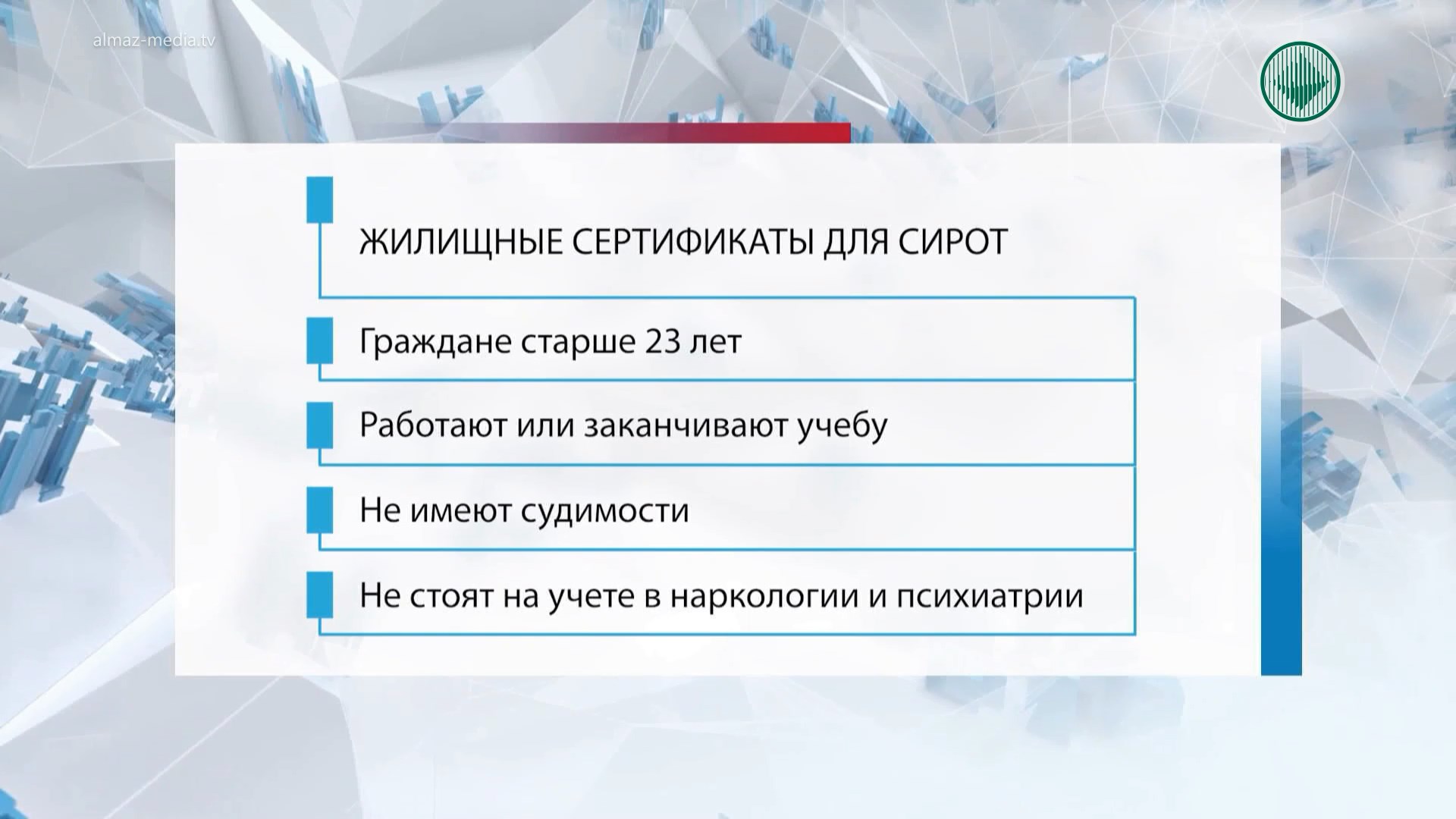 almaz-media.tv

ЖИЛИЩНЫЕ СЕРТИФИКАТЫ ДЛЯ СИРОТ

Граждане старше 23 лет

Работают или заканчивают учебу

Не имеют судимости

Не стоят на учете в наркологии и психиатрии